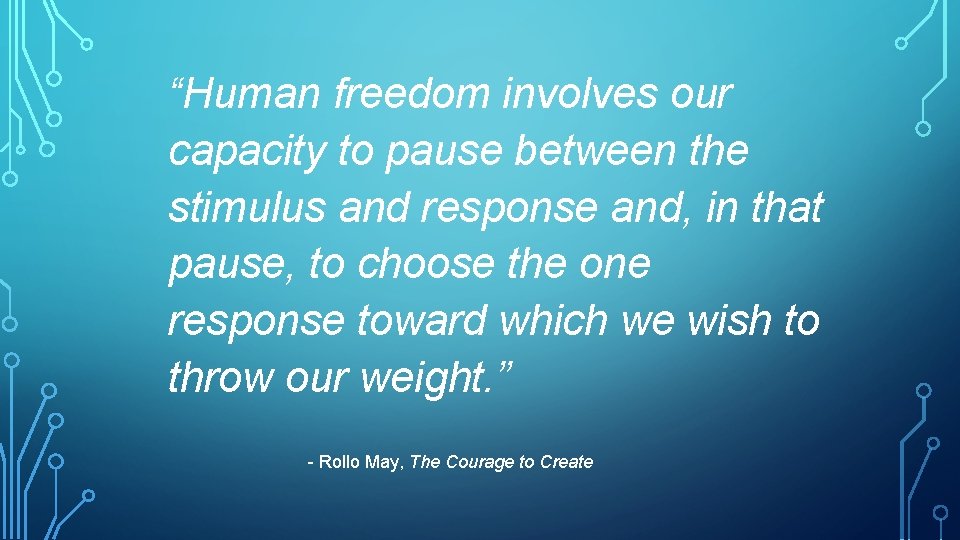 “Human freedom involves our capacity to pause between the stimulus and response and, in that pause, to choose the one response toward which we wish to throw our weight.”

- Rollo May, The Courage to Create